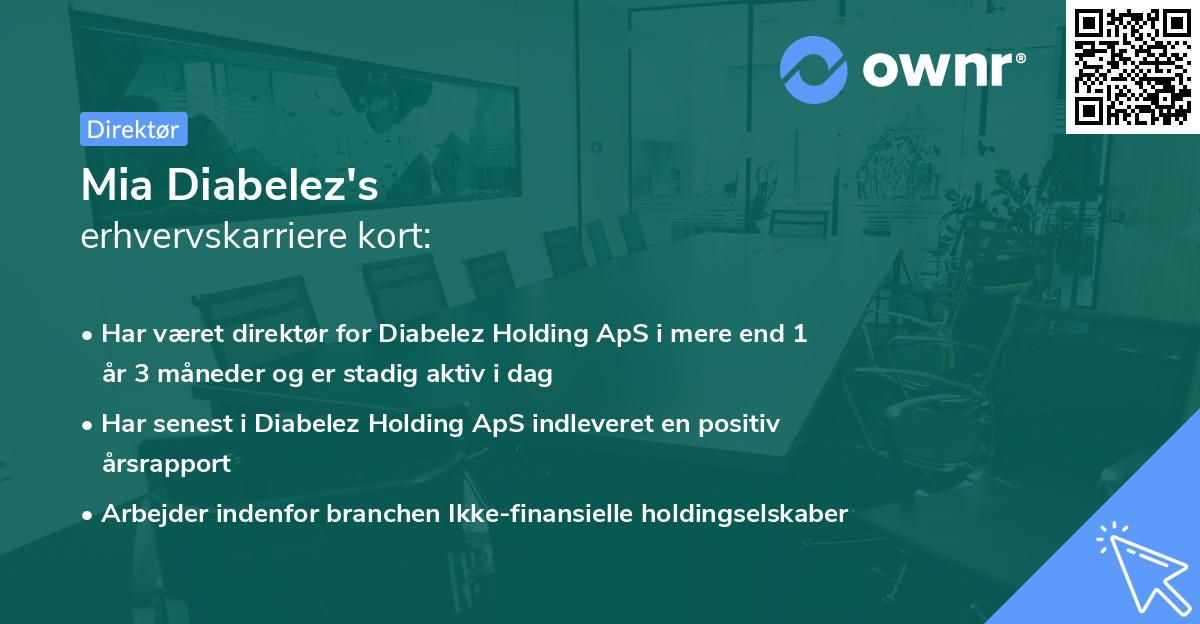 ownr®

Direktør

Mia Diabelez's
erhvervskarriere kort:

• Har været direktør for Diabelez Holding ApS i mere end 1 år 3 måneder og er stadig aktiv i dag

• Har senest i Diabelez Holding ApS indleveret en positiv årsrapport

• Arbejder indenfor branchen Ikke-finansielle holdingselskaber